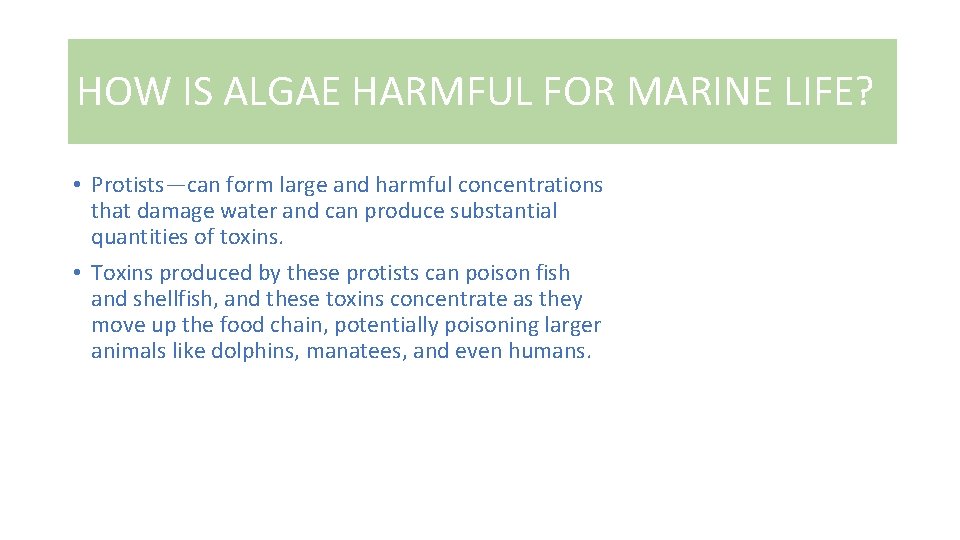 HOW IS ALGAE HARMFUL FOR MARINE LIFE?

• Protists—can form large and harmful concentrations that damage water and can produce substantial quantities of toxins.

• Toxins produced by these protists can poison fish and shellfish, and these toxins concentrate as they move up the food chain, potentially poisoning larger animals like dolphins, manatees, and even humans.